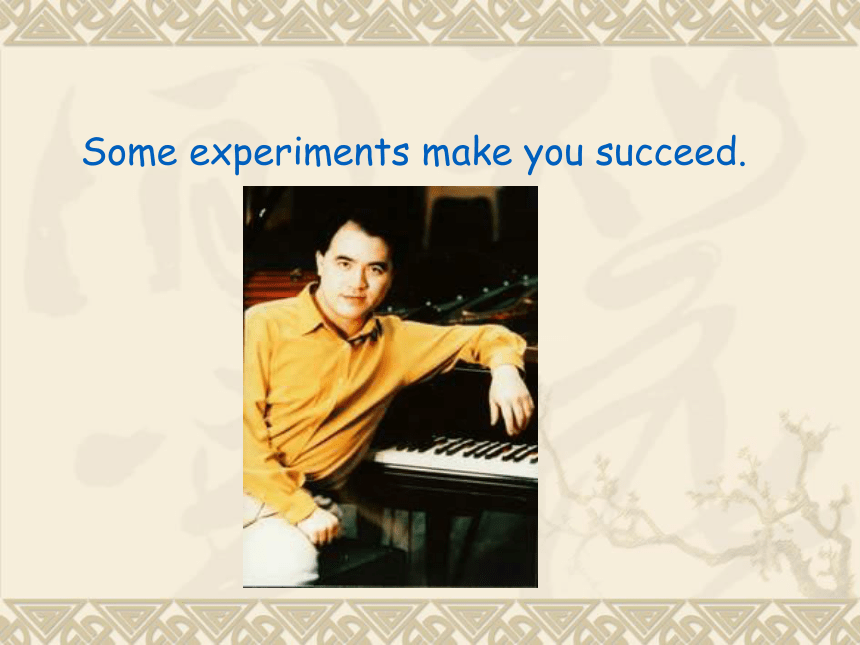 Some experiments make you succeed.